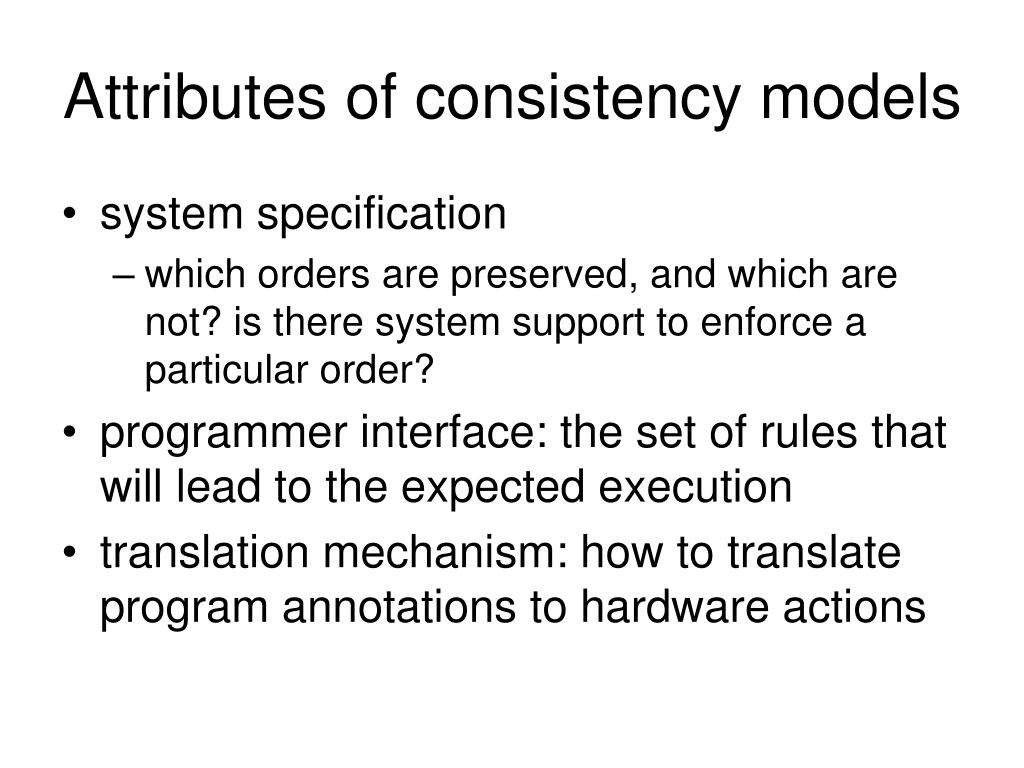 Attributes of consistency models

• system specification
  – which orders are preserved, and which are not? is there system support to enforce a particular order?
• programmer interface: the set of rules that will lead to the expected execution
• translation mechanism: how to translate program annotations to hardware actions